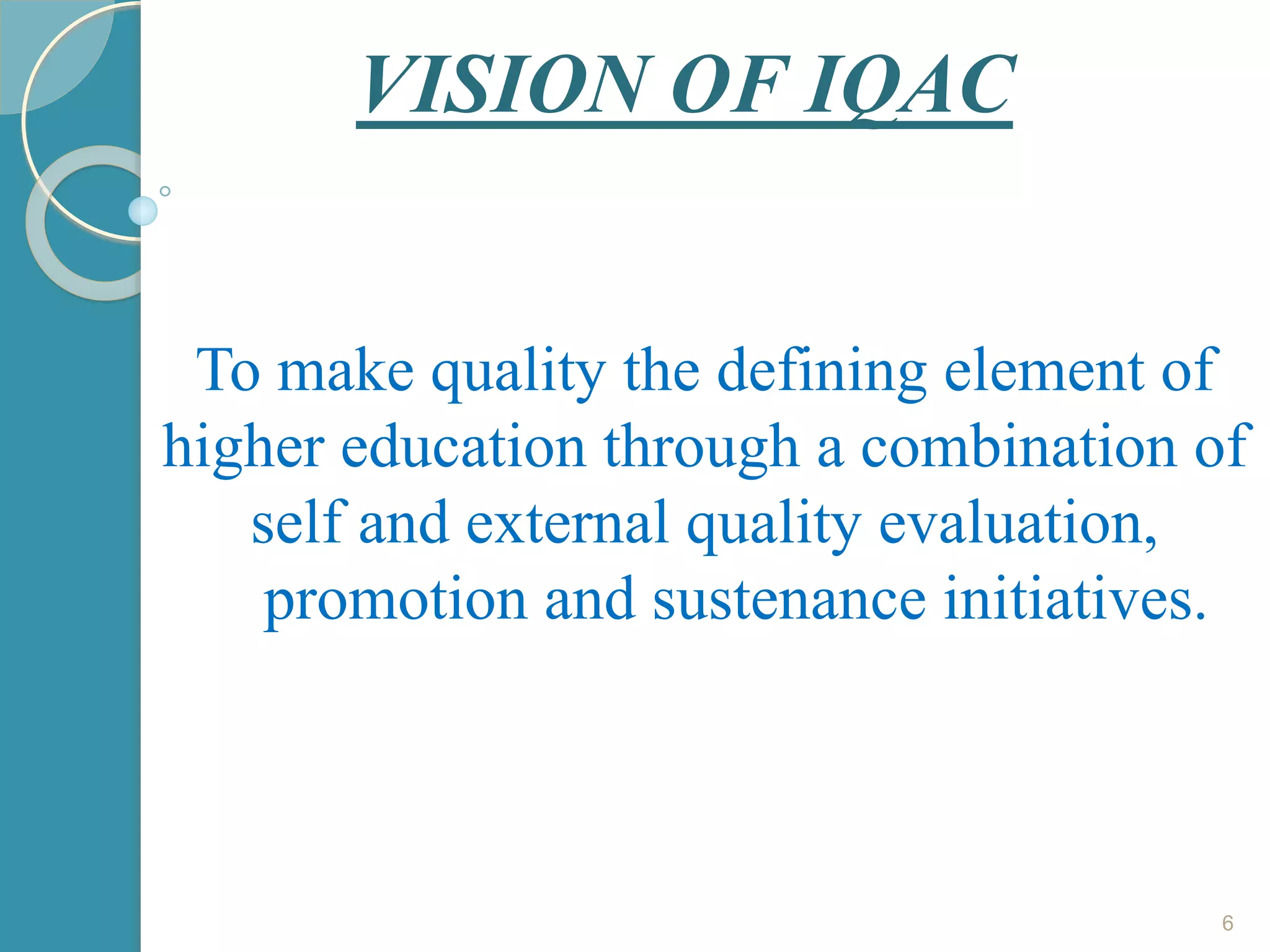 VISION OF IQAC

To make quality the defining element of higher education through a combination of self and external quality evaluation, promotion and sustenance initiatives.

6